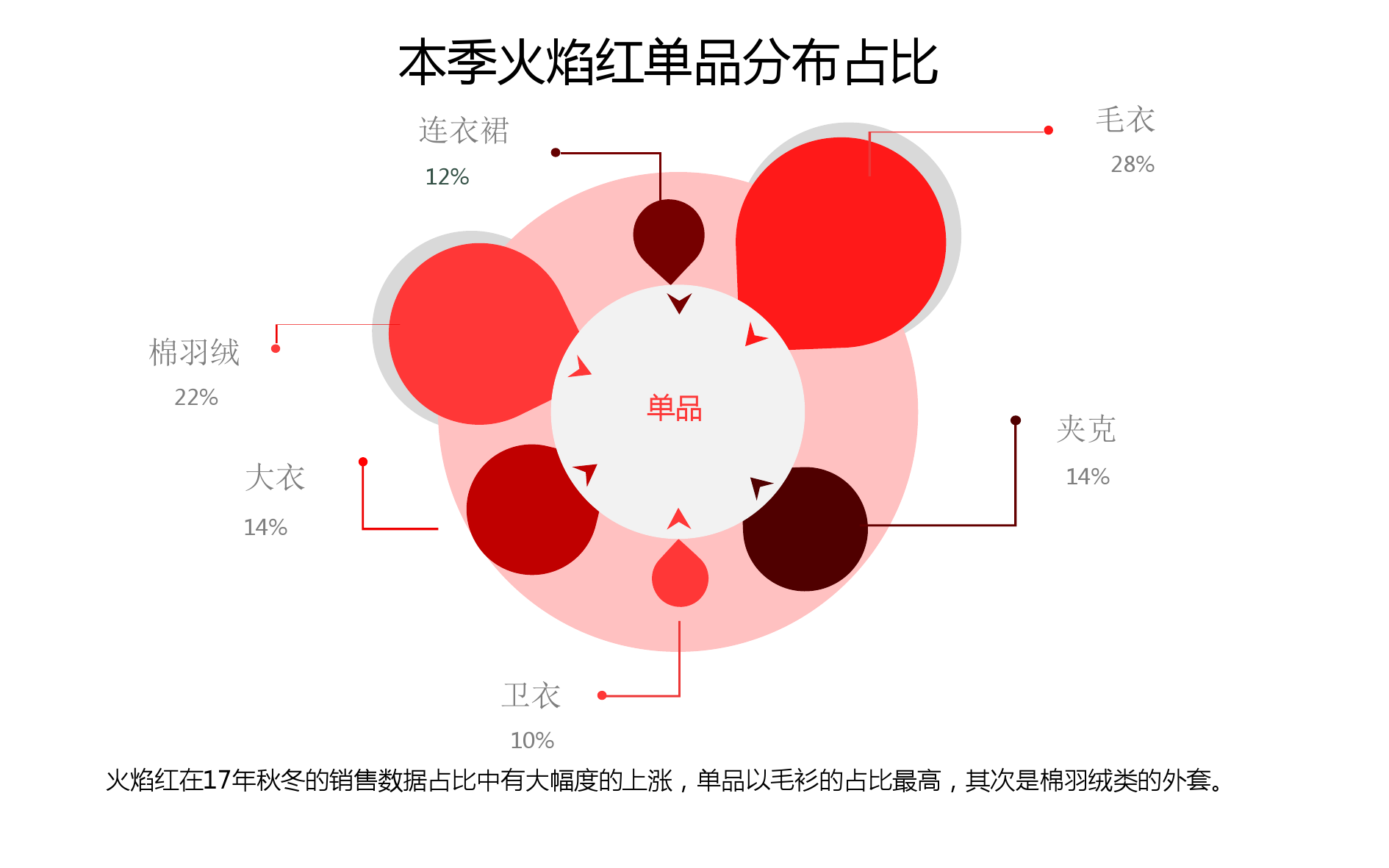 本季火焰红单品分布占比

连衣裙
12%

毛衣
28%

棉羽绒
22%

单品

夹克
14%

大衣
14%

卫衣
10%

火焰红在17年秋冬的销售数据占比中有大幅度的上涨，单品以毛衫的占比最高，其次是棉羽绒类的外套。